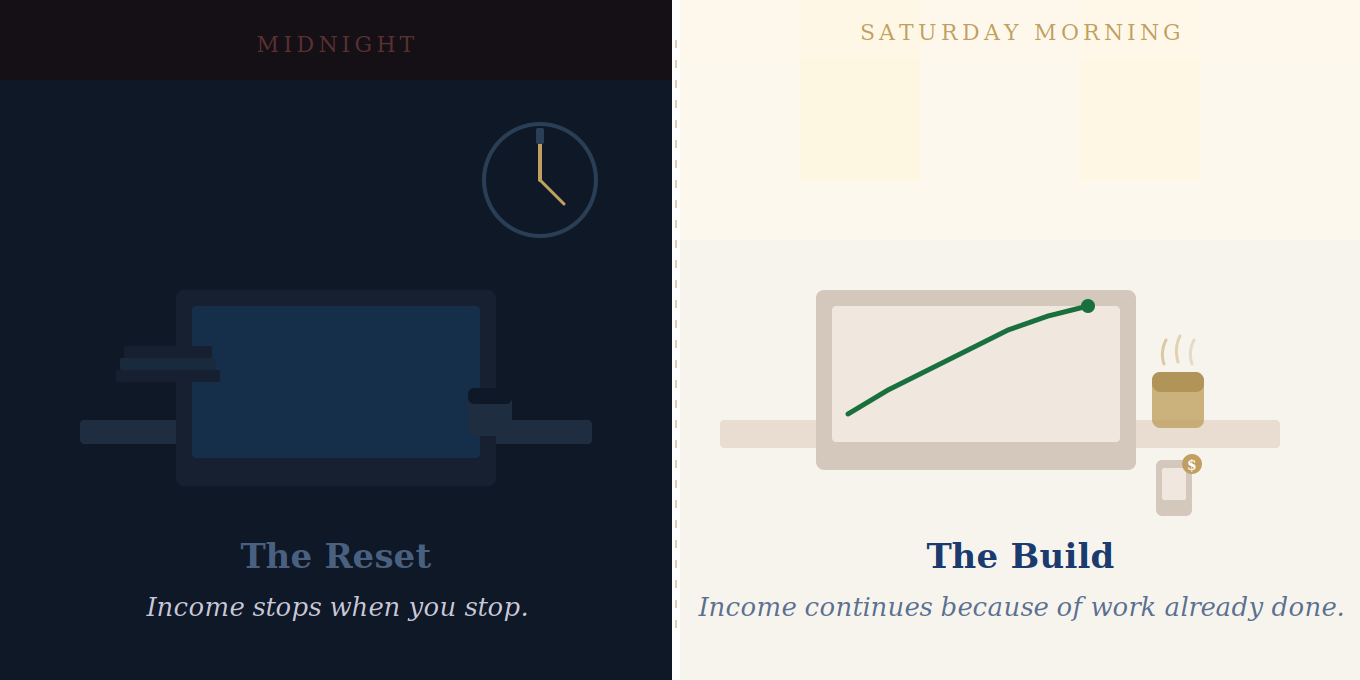 MIDNIGHT

The Reset

Income stops when you stop.

SATURDAY MORNING

$

The Build

Income continues because of work already done.